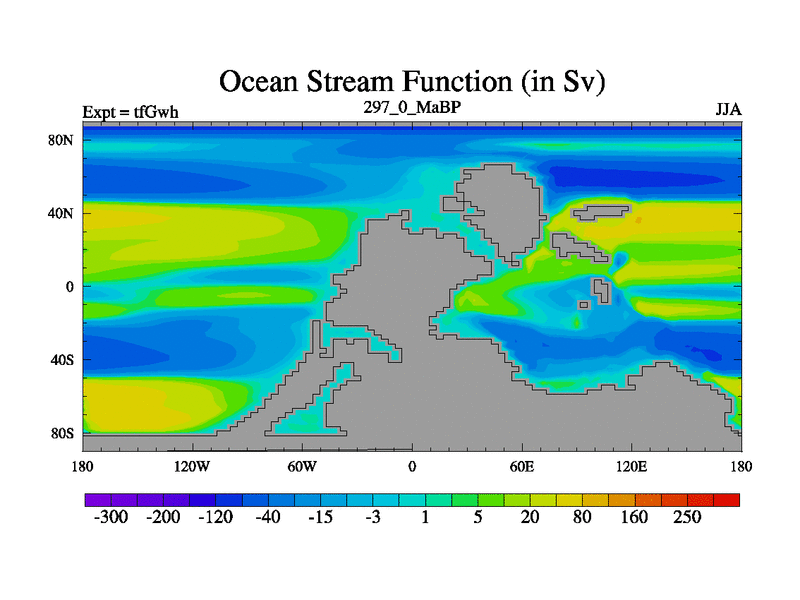 Ocean Stream Function (in Sv)

Expt = tfGwh

297_0_MaBP

JJA

80N
40N
0
40S
80S

180 120W 60W 0 60E 120E 180

-300 -200 -120 -40 -15 -3 1 5 20 80 160 250